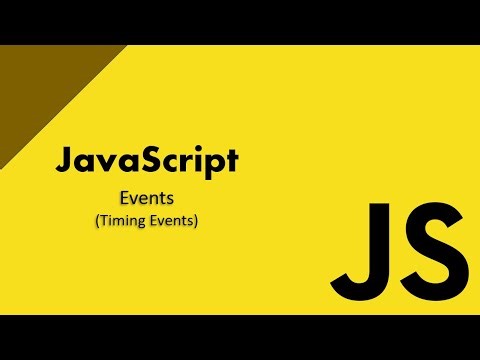 JavaScript
Events
(Timing Events)

JS